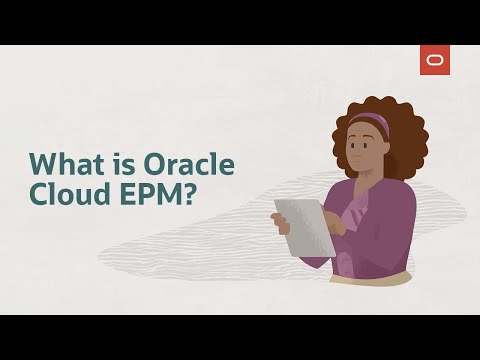 What is Oracle Cloud EPM?